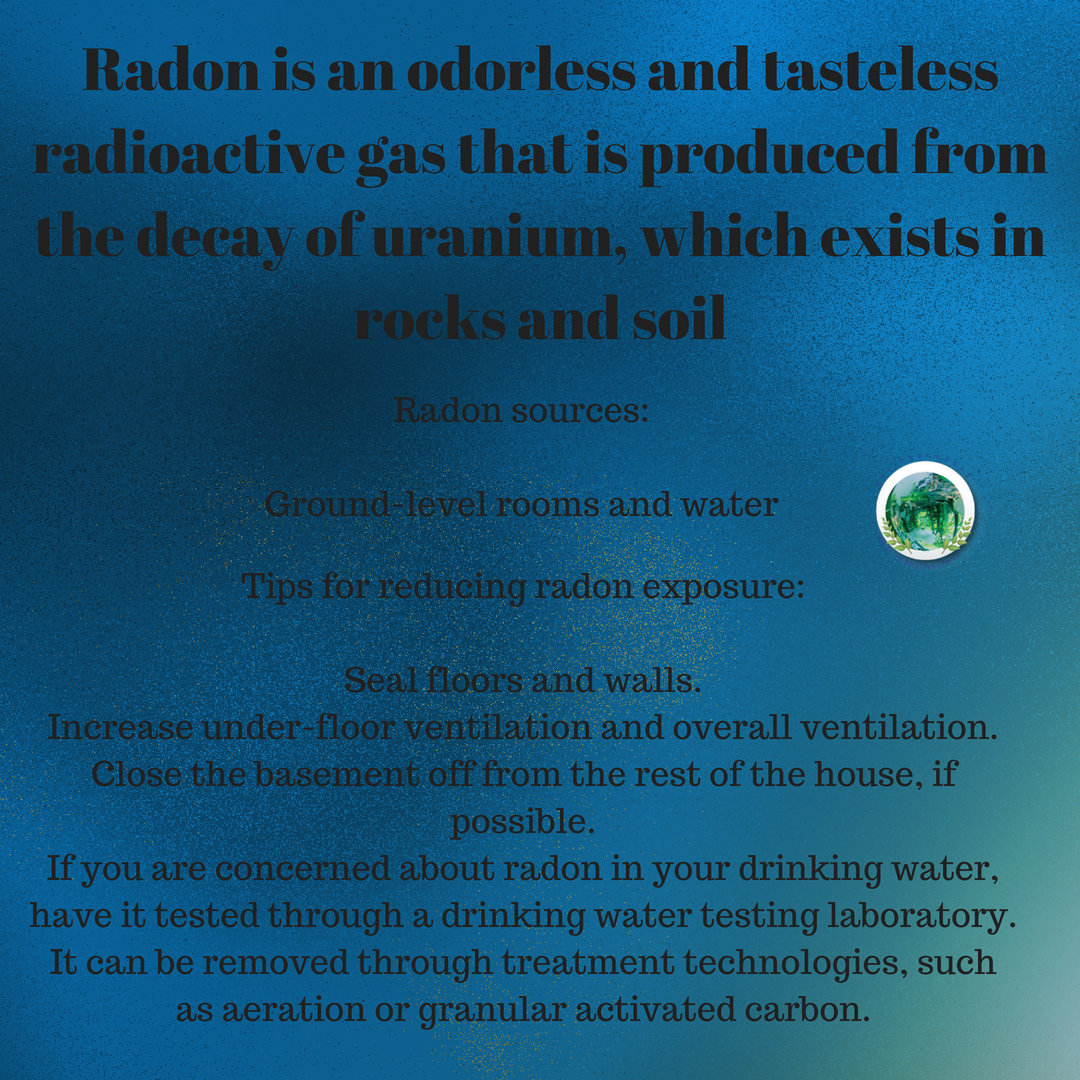 Radon is an odorless and tasteless radioactive gas that is produced from the decay of uranium, which exists in rocks and soil

Radon sources:

Ground-level rooms and water

Tips for reducing radon exposure:

Seal floors and walls.
Increase under-floor ventilation and overall ventilation.
Close the basement off from the rest of the house, if possible.
If you are concerned about radon in your drinking water, have it tested through a drinking water testing laboratory. It can be removed through treatment technologies, such as aeration or granular activated carbon.